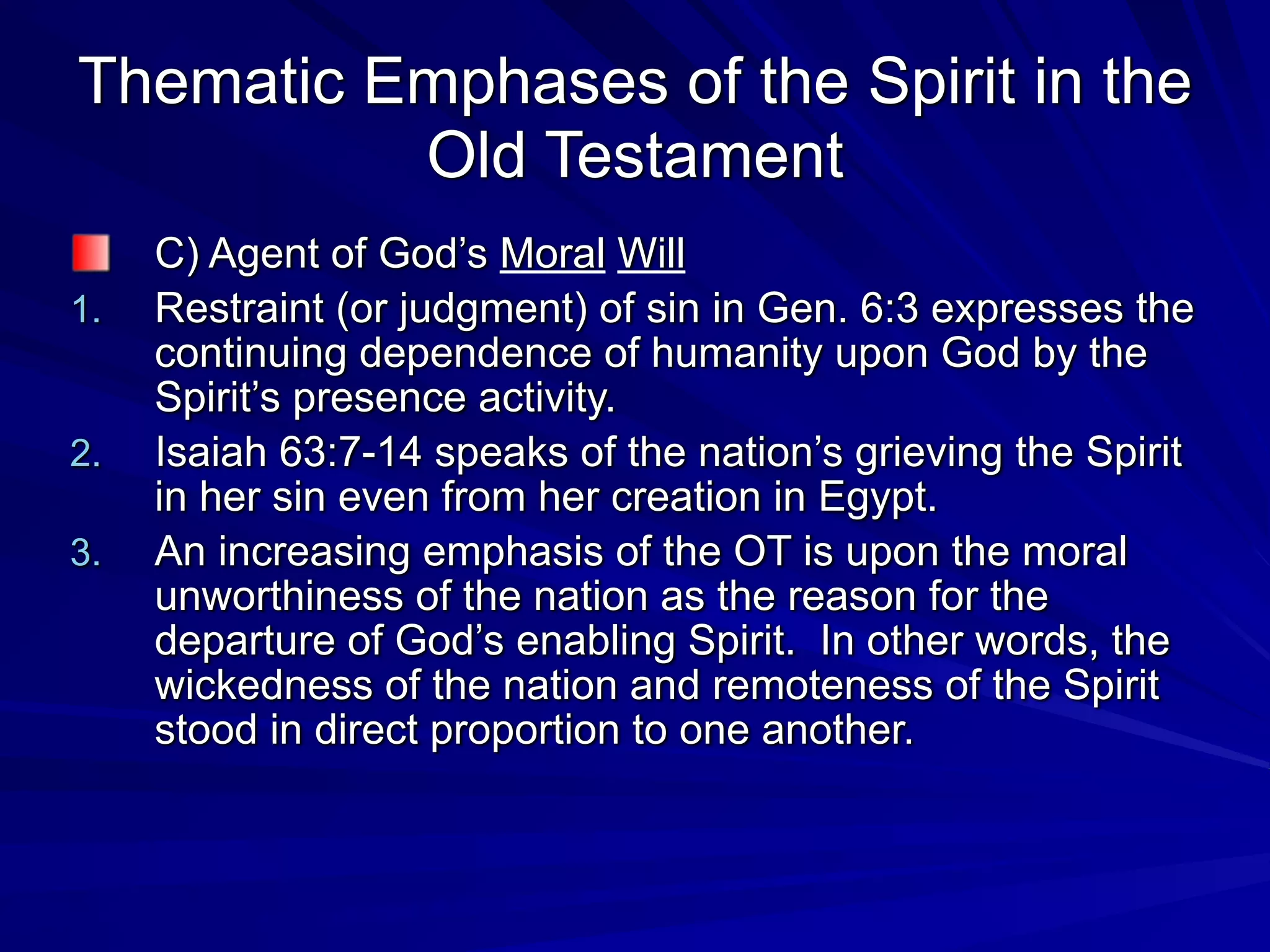 Thematic Emphases of the Spirit in the Old Testament

C) Agent of God’s Moral Will

1. Restraint (or judgment) of sin in Gen. 6:3 expresses the continuing dependence of humanity upon God by the Spirit’s presence activity.

2. Isaiah 63:7-14 speaks of the nation’s grieving the Spirit in her sin even from her creation in Egypt.

3. An increasing emphasis of the OT is upon the moral unworthiness of the nation as the reason for the departure of God’s enabling Spirit. In other words, the wickedness of the nation and remoteness of the Spirit stood in direct proportion to one another.